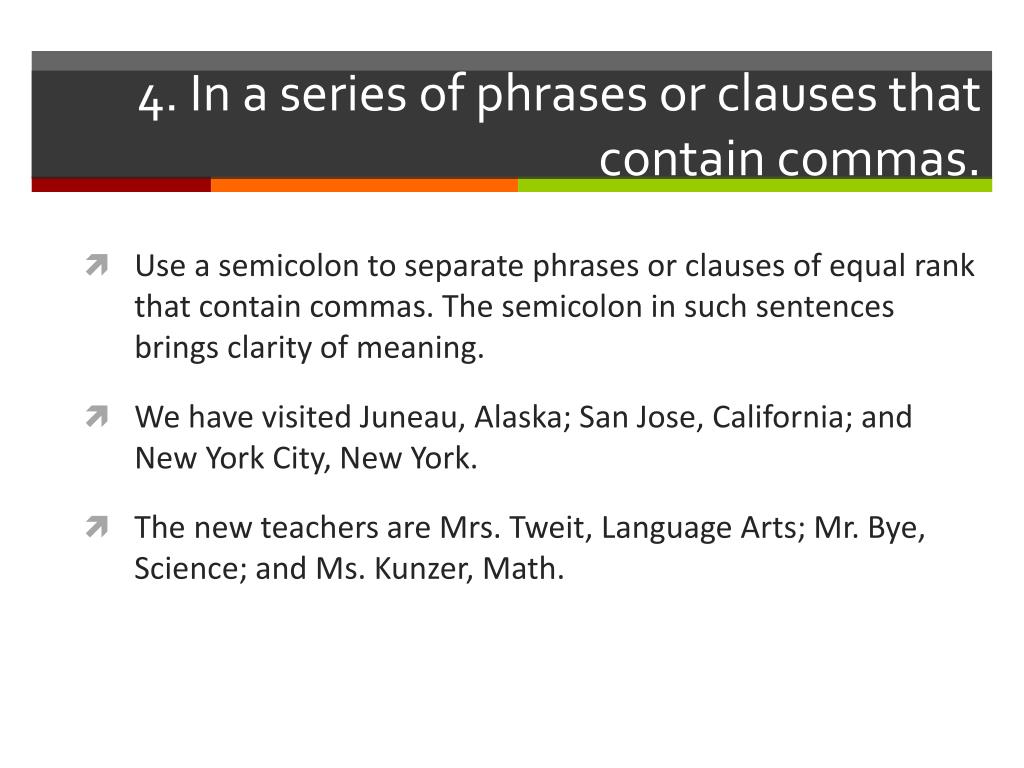 4. In a series of phrases or clauses that contain commas.

Use a semicolon to separate phrases or clauses of equal rank that contain commas. The semicolon in such sentences brings clarity of meaning.

We have visited Juneau, Alaska; San Jose, California; and New York City, New York.

The new teachers are Mrs. Tweit, Language Arts; Mr. Bye, Science; and Ms. Kunzer, Math.